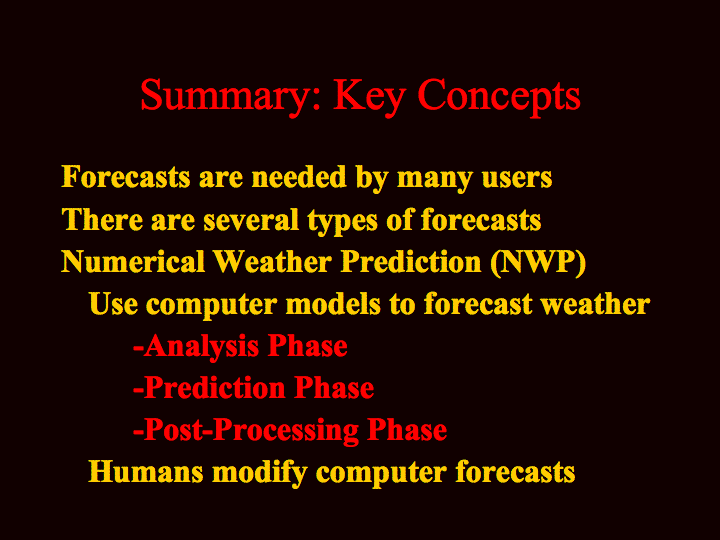 Summary: Key Concepts

Forecasts are needed by many users
There are several types of forecasts
Numerical Weather Prediction (NWP)
Use computer models to forecast weather
-Analysis Phase
-Prediction Phase
-Post-Processing Phase
Humans modify computer forecasts